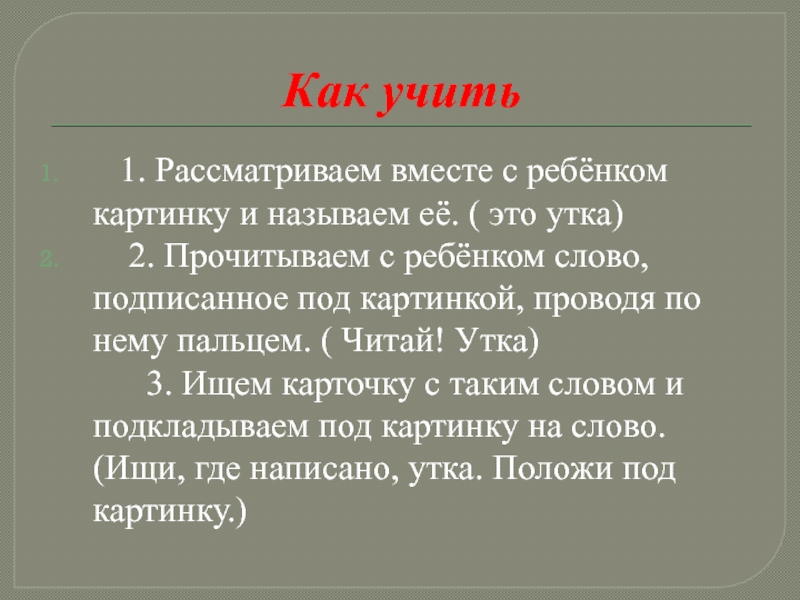 Как учить

1. 1. Рассматриваем вместе с ребёнком картинку и называем её. ( это утка)

2. 2. Прочитываем с ребёнком слово, подписанное под картинкой, проводя по нему пальцем. ( Читай! Утка)
3. Ищем карточку с таким словом и подкладываем под картинку на слово. (Ищи, где написано, утка. Положи под картинку.)